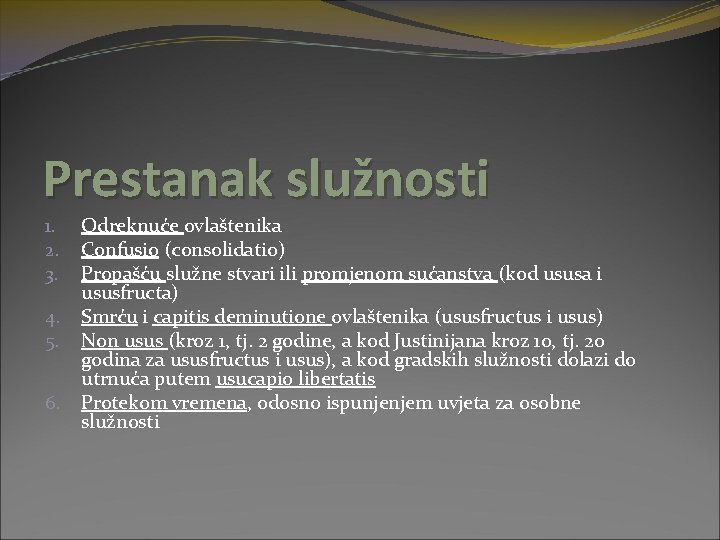 Prestanak služnosti

1. Odreknuće ovlaštenika
2. Confusio (consolidatio)
3. Propašću služne stvari ili promjenom sućanstva (kod ususa i ususfructa)
4. Smrću i capitis deminutione ovlaštenika (ususfructus i usus)
5. Non usus (kroz 1, tj. 2 godine, a kod Justinijana kroz 10, tj. 20 godina za ususfructus i usus), a kod gradskih služnosti dolazi do utrnuća putem usucapio libertatis
6. Protekom vremena, odosno ispunjenjem uvjeta za osobne služnosti